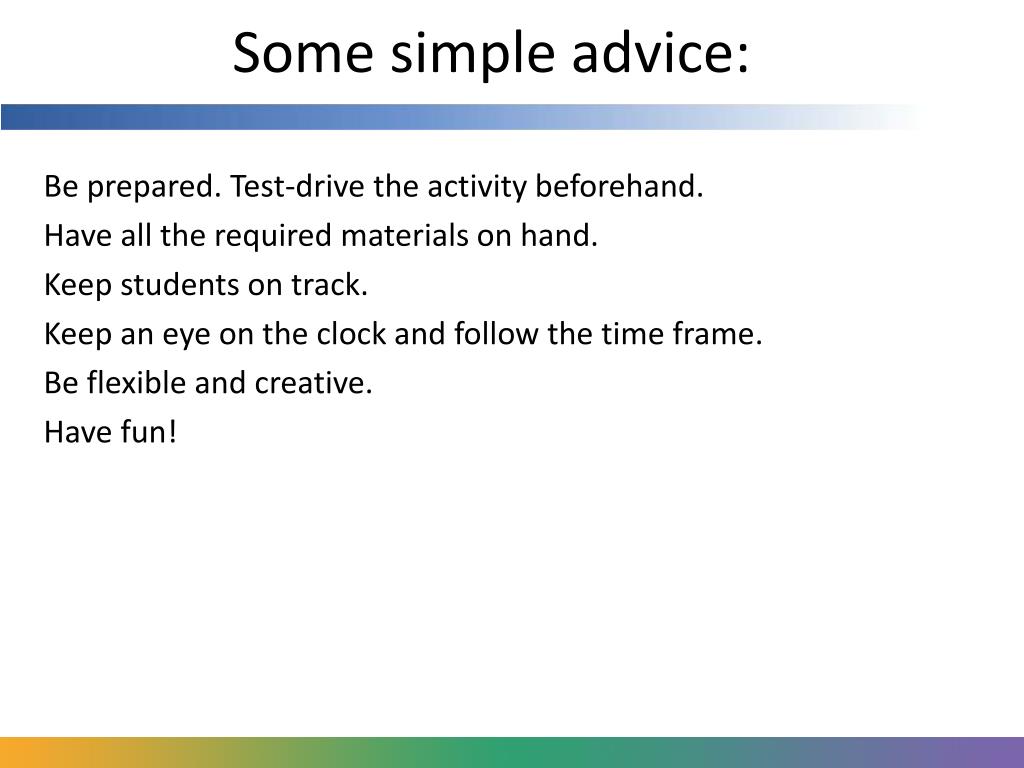 Some simple advice:

Be prepared. Test-drive the activity beforehand.

Have all the required materials on hand.

Keep students on track.

Keep an eye on the clock and follow the time frame.

Be flexible and creative.

Have fun!